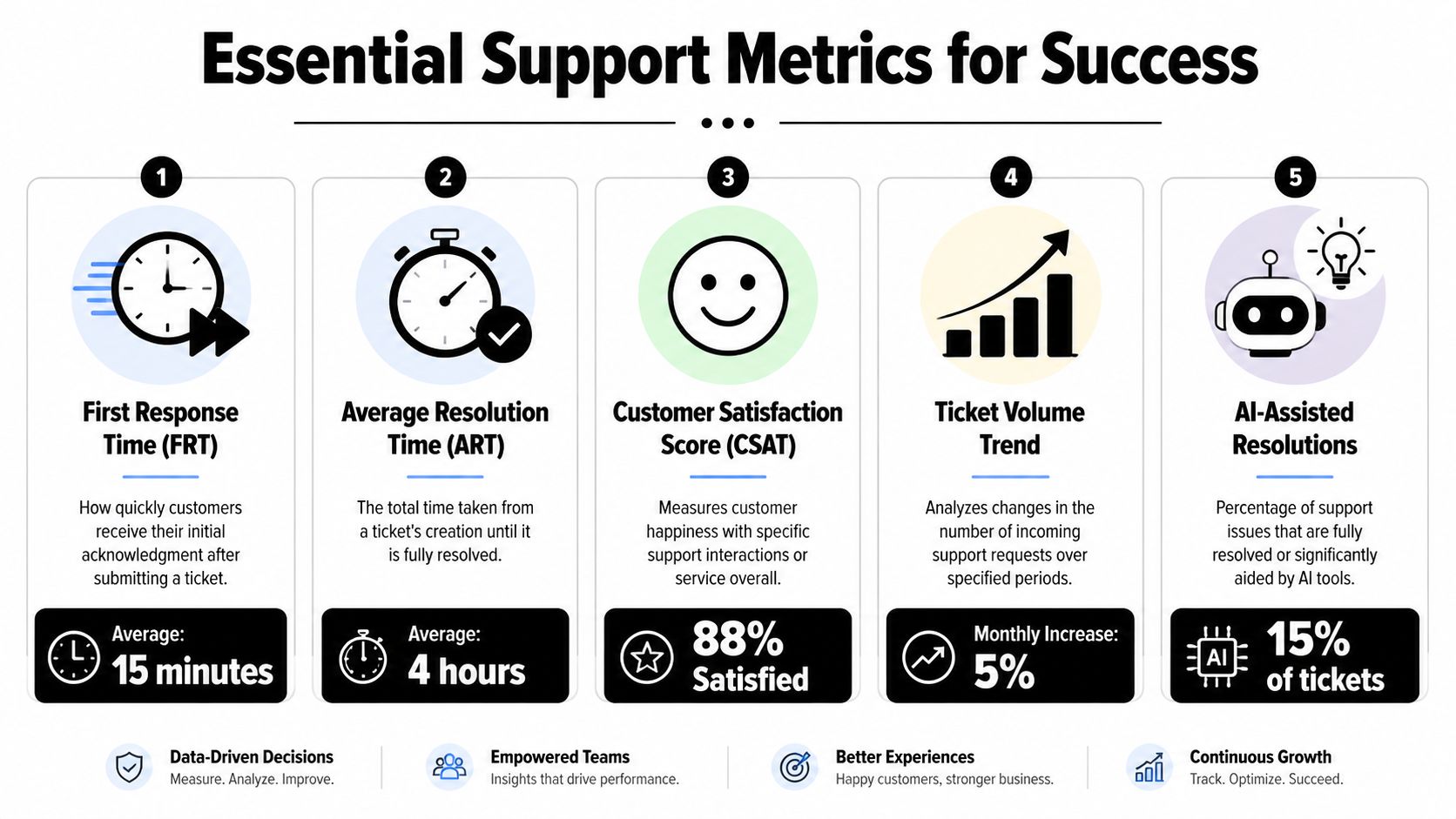 Essential Support Metrics for Success

1

First Response Time (FRT)

How quickly customers receive their initial acknowledgment after submitting a ticket.

Average:
15 minutes

2

Average Resolution Time (ART)

The total time taken from a ticket's creation until it is fully resolved.

Average:
4 hours

3

Customer Satisfaction Score (CSAT)

Measures customer happiness with specific support interactions or service overall.

88%
Satisfied

4

Ticket Volume Trend

Analyzes changes in the number of incoming support requests over specified periods.

Monthly Increase:
5%

5

AI-Assisted Resolutions

Percentage of support issues that are fully resolved or significantly aided by AI tools.

AI

15%
of tickets

Data-Driven Decisions
Measure. Analyze. Improve.

Empowered Teams
Insights that drive performance.

Better Experiences
Happy customers, stronger business.

Continuous Growth
Track. Optimize. Succeed.